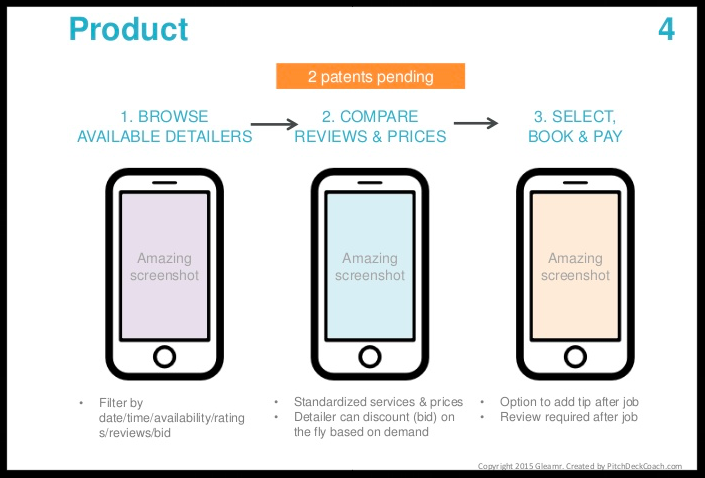 Product

4

2 patents pending

1. BROWSE AVAILABLE DETAILERS

2. COMPARE REVIEWS & PRICES

3. SELECT, BOOK & PAY

Amazing screenshot

Amazing screenshot

Amazing screenshot

• Filter by date/time/availability/ratings/reviews/bid

• Standardized services & prices
• Detailer can discount (bid) on the fly based on demand

• Option to add tip after job
• Review required after job

Copyright 2015 Gleamr. Created by PitchDeckCoach.com